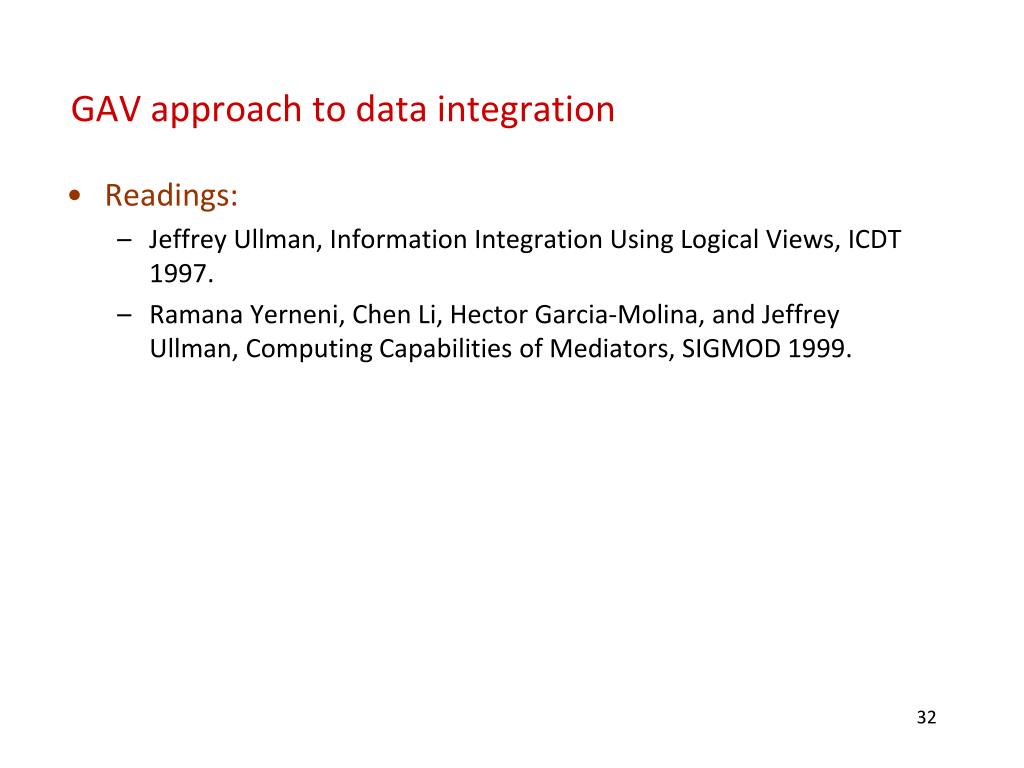 GAV approach to data integration

• Readings:
 – Jeffrey Ullman, Information Integration Using Logical Views, ICDT 1997.
 – Ramana Yerneni, Chen Li, Hector Garcia-Molina, and Jeffrey Ullman, Computing Capabilities of Mediators, SIGMOD 1999.

32